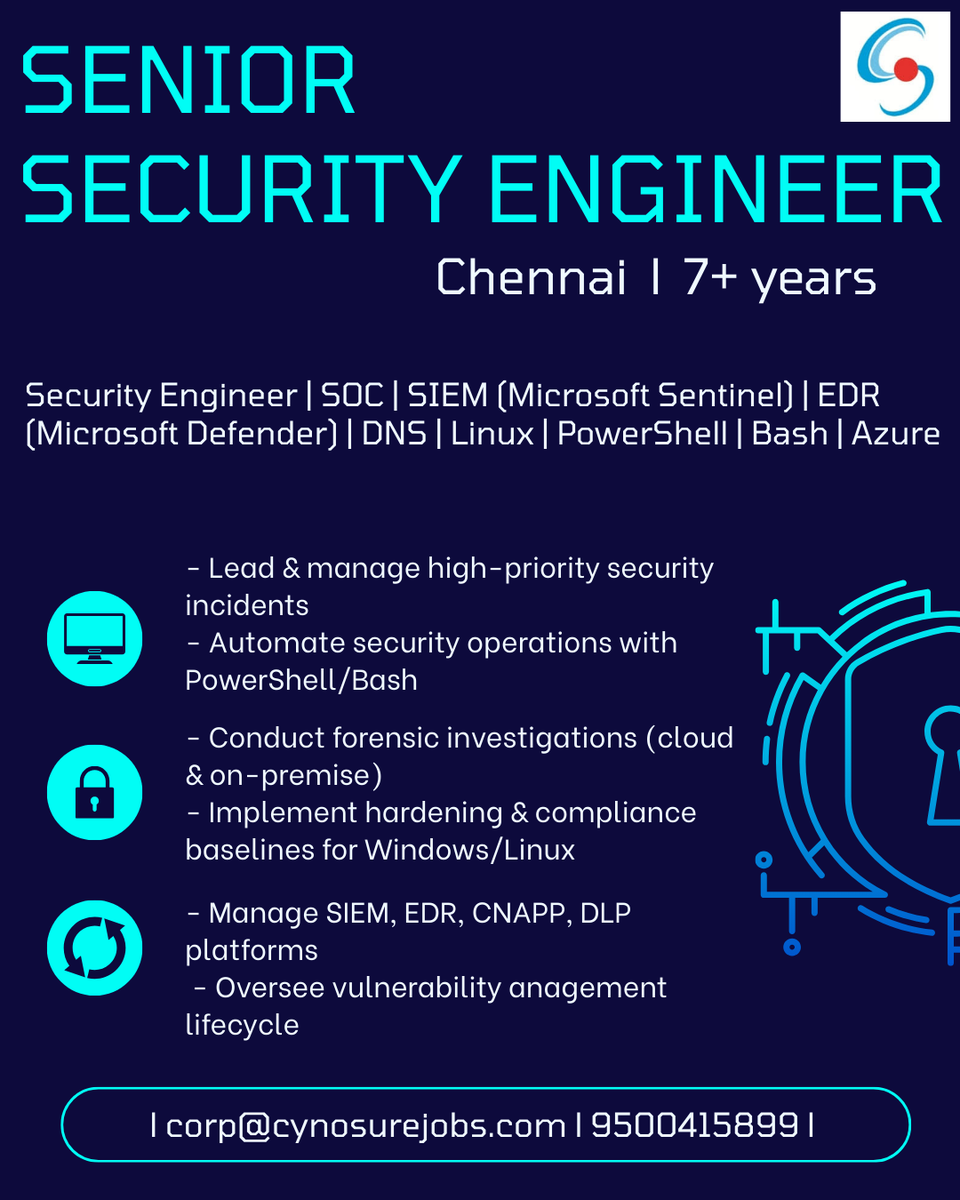 SENIOR SECURITY ENGINEER

Chennai | 7+ years

Security Engineer | SOC | SIEM (Microsoft Sentinel) | EDR (Microsoft Defender) | DNS | Linux | PowerShell | Bash | Azure

- Lead & manage high-priority security incidents
- Automate security operations with PowerShell/Bash

- Conduct forensic investigations (cloud & on-premise)
- Implement hardening & compliance baselines for Windows/Linux

- Manage SIEM, EDR, CNAPP, DLP platforms
- Oversee vulnerability anagement lifecycle

| corp@cynosurejobs.com | 9500415899 |